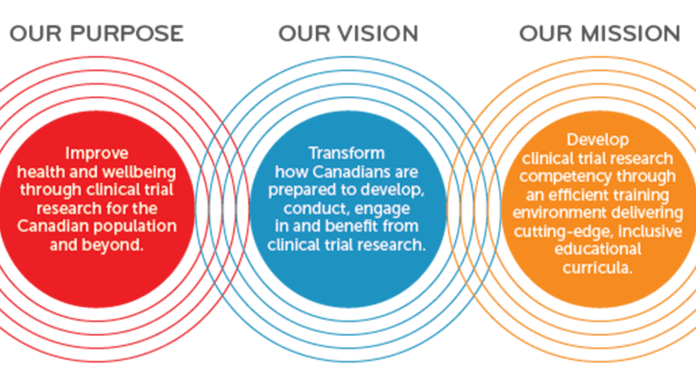 OUR PURPOSE

Improve health and wellbeing through clinical trial research for the Canadian population and beyond.

OUR VISION

Transform how Canadians are prepared to develop, conduct, engage in and benefit from clinical trial research.

OUR MISSION

Develop clinical trial research competency through an efficient training environment delivering cutting-edge, inclusive educational curricula.